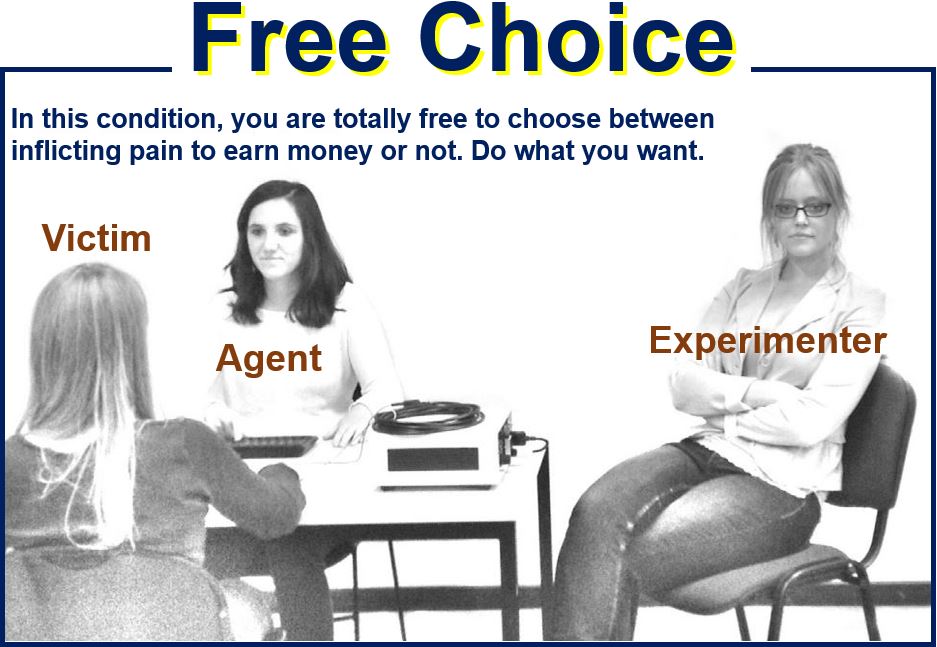 Free Choice

In this condition, you are totally free to choose between inflicting pain to earn money or not. Do what you want.

Victim

Agent

Experimenter